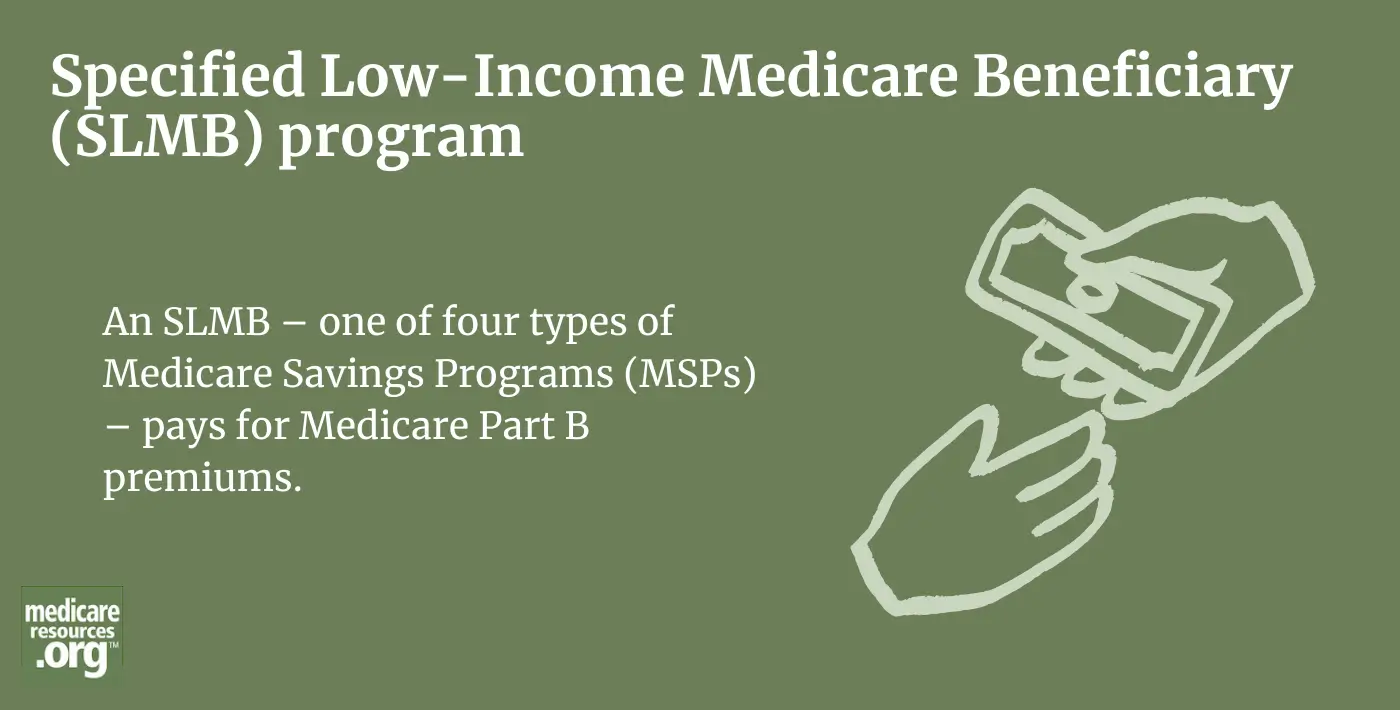 Specified Low-Income Medicare Beneficiary (SLMB) program

An SLMB – one of four types of Medicare Savings Programs (MSPs) – pays for Medicare Part B premiums.

medicare resources .org™